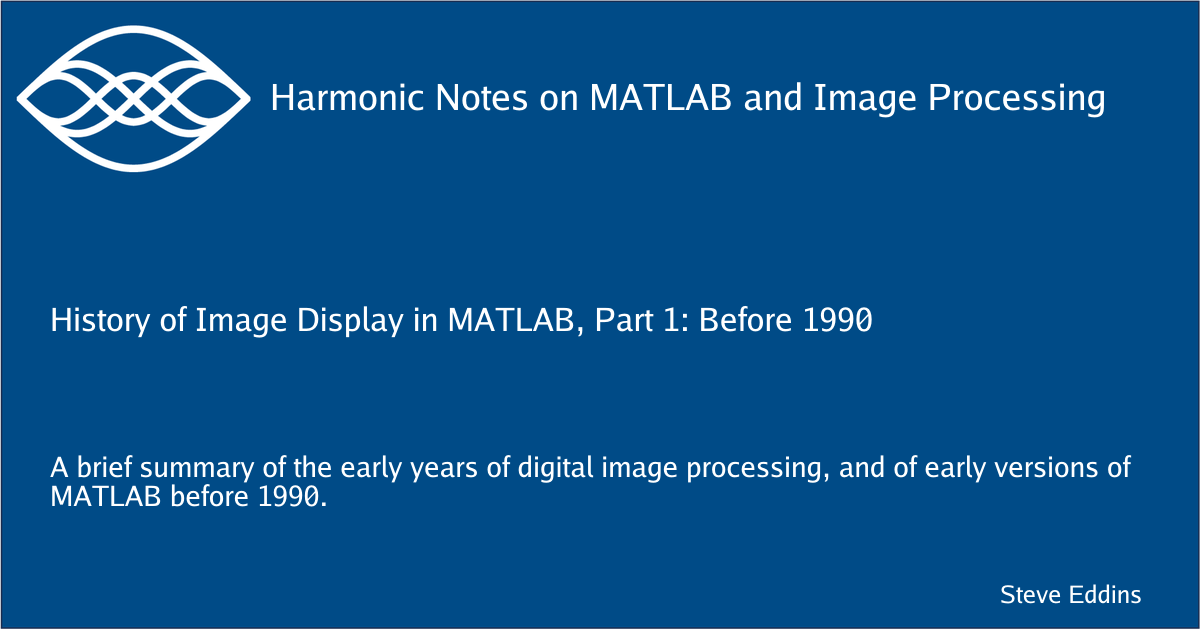 Harmonic Notes on MATLAB and Image Processing

History of Image Display in MATLAB, Part 1: Before 1990

A brief summary of the early years of digital image processing, and of early versions of MATLAB before 1990.

Steve Eddins